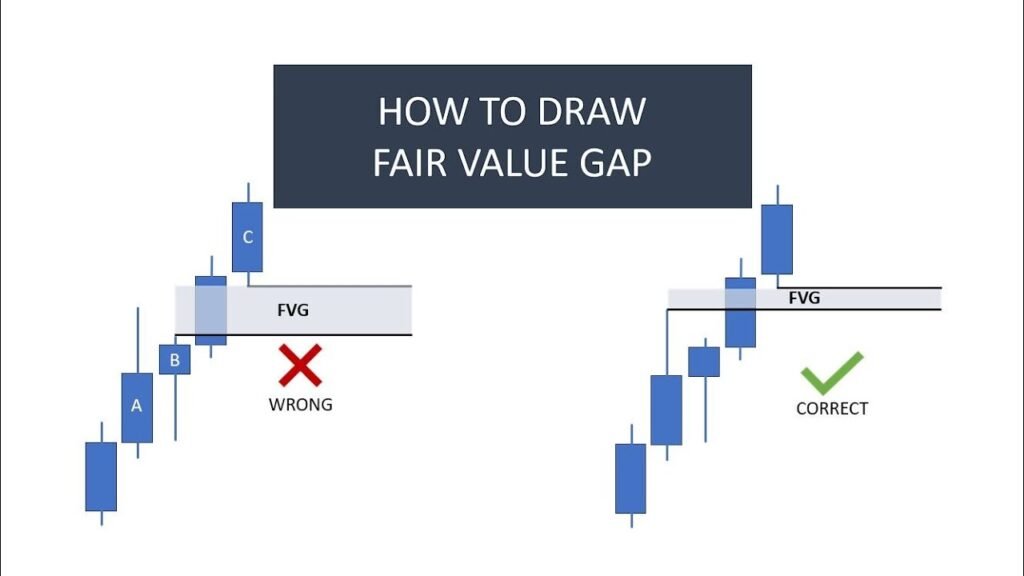 HOW TO DRAW
FAIR VALUE GAP

C
FVG
B
A
WRONG

FVG
CORRECT